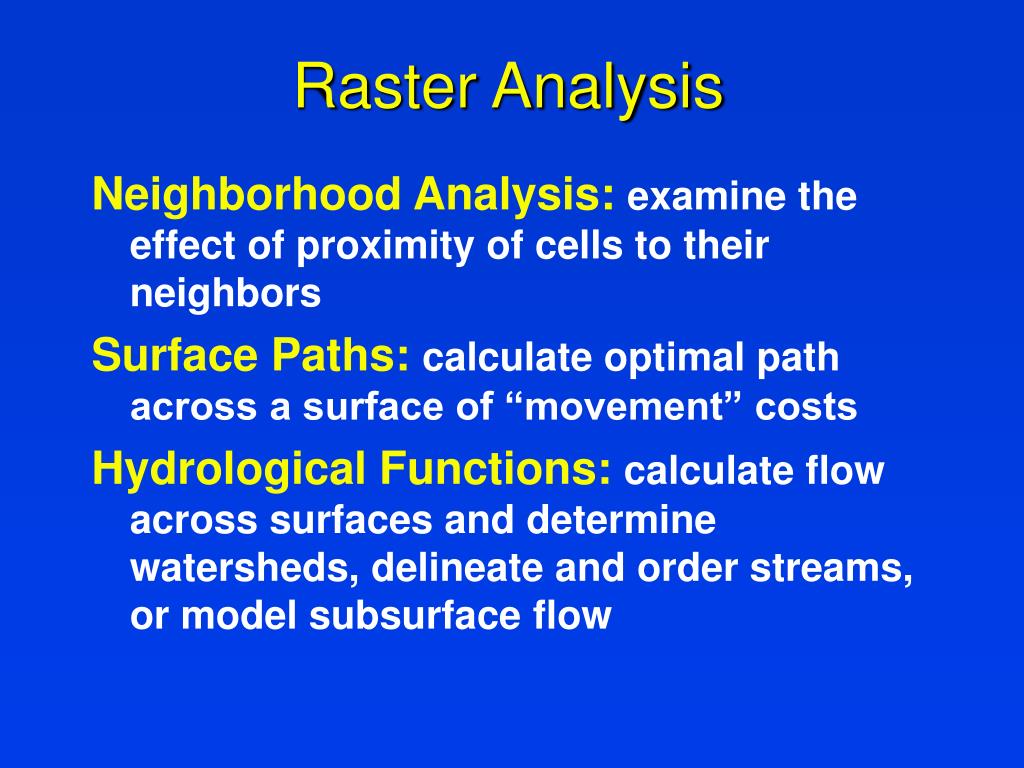 Raster Analysis

Neighborhood Analysis: examine the effect of proximity of cells to their neighbors

Surface Paths: calculate optimal path across a surface of “movement” costs

Hydrological Functions: calculate flow across surfaces and determine watersheds, delineate and order streams, or model subsurface flow